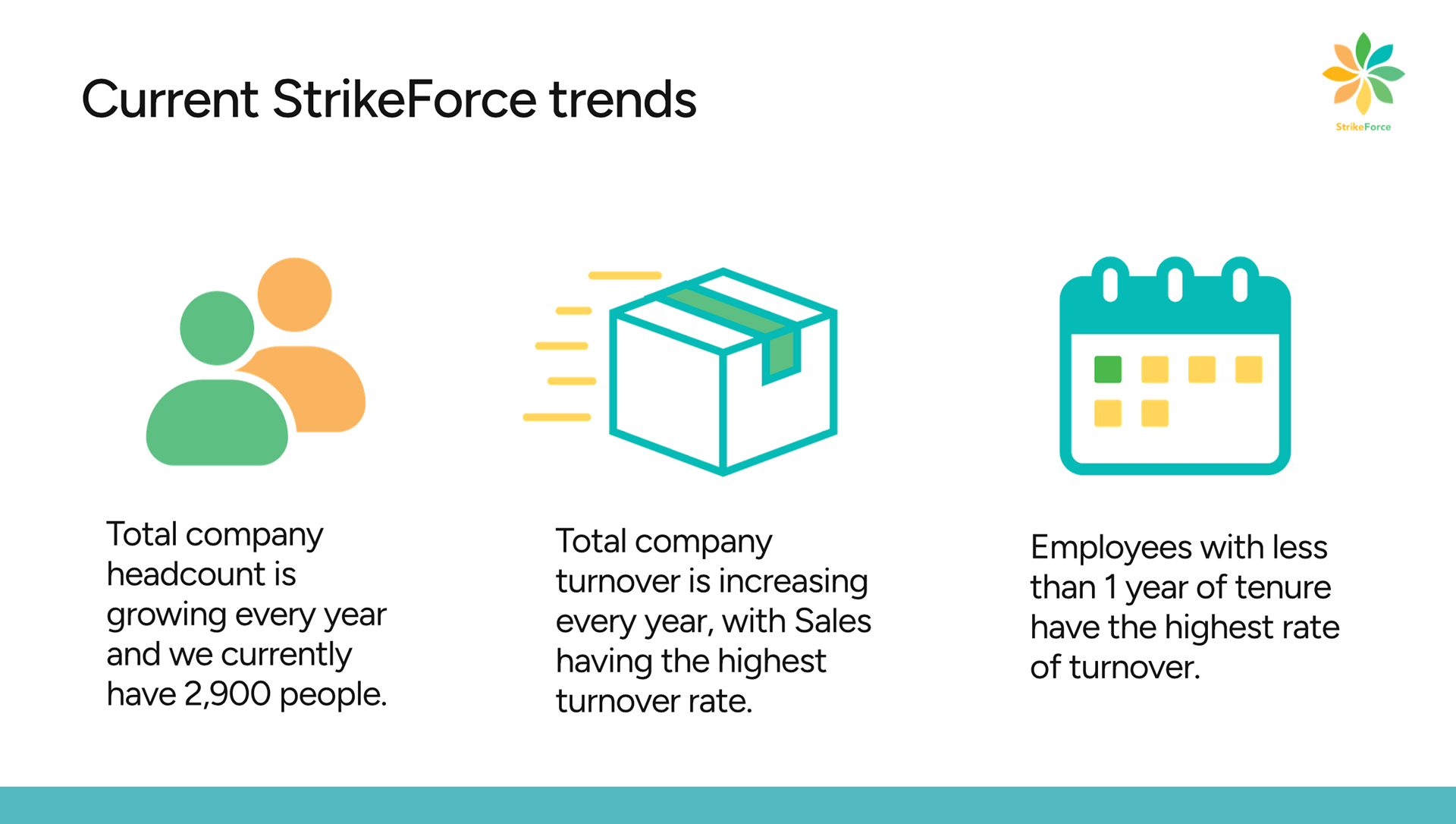 Current StrikeForce trends

StrikeForce

Total company headcount is growing every year and we currently have 2,900 people.

Total company turnover is increasing every year, with Sales having the highest turnover rate.

Employees with less than 1 year of tenure have the highest rate of turnover.